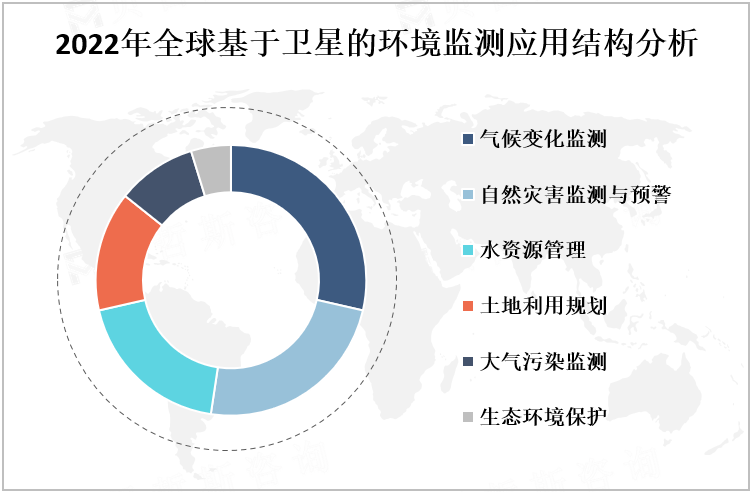 2022年全球基于卫星的环境监测应用结构分析

气候变化监测
自然灾害监测与预警
水资源管理
土地利用规划
大气污染监测
生态环境保护